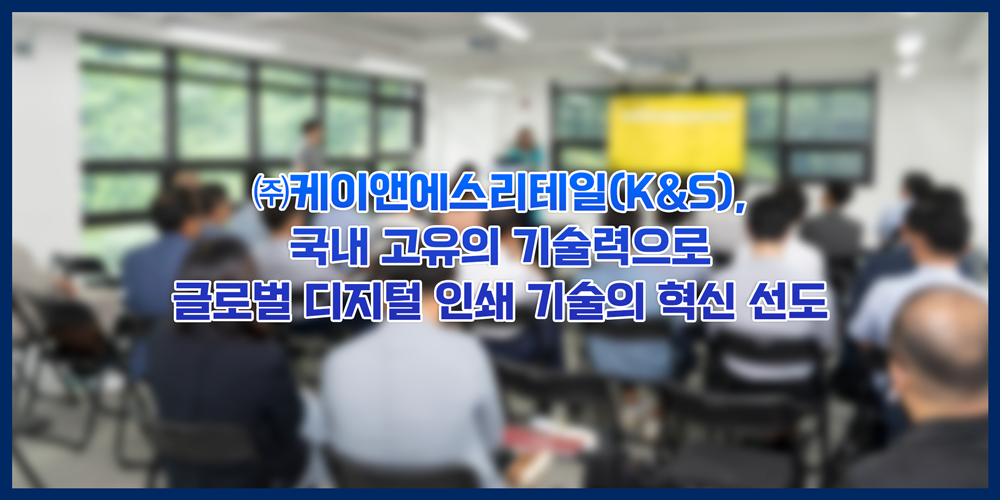 ㈜케이앤에스리테일(K&S),
국내 고유의 기술력으로
글로벌 디지털 인쇄 기술의 혁신 선도